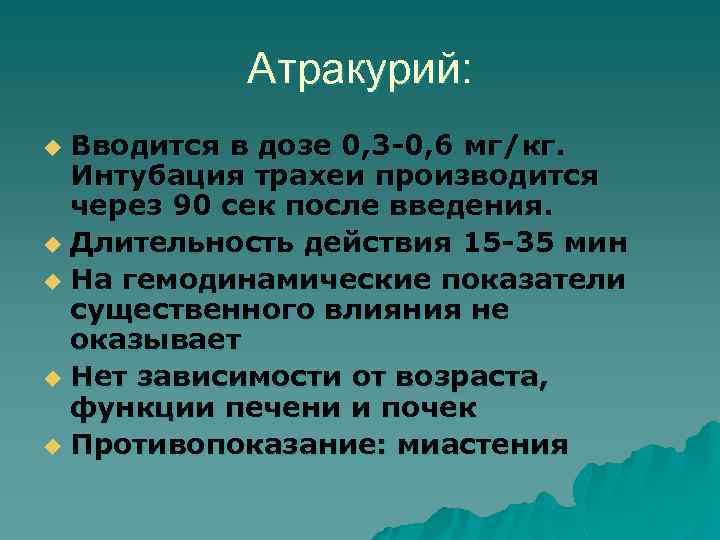 Атракурий:

Вводится в дозе 0,3-0,6 мг/кг. Интубация трахеи производится через 90 сек после введения.

Длительность действия 15-35 мин

На гемодинамические показатели существенного влияния не оказывает

Нет зависимости от возраста, функции печени и почек

Противопоказание: миастения